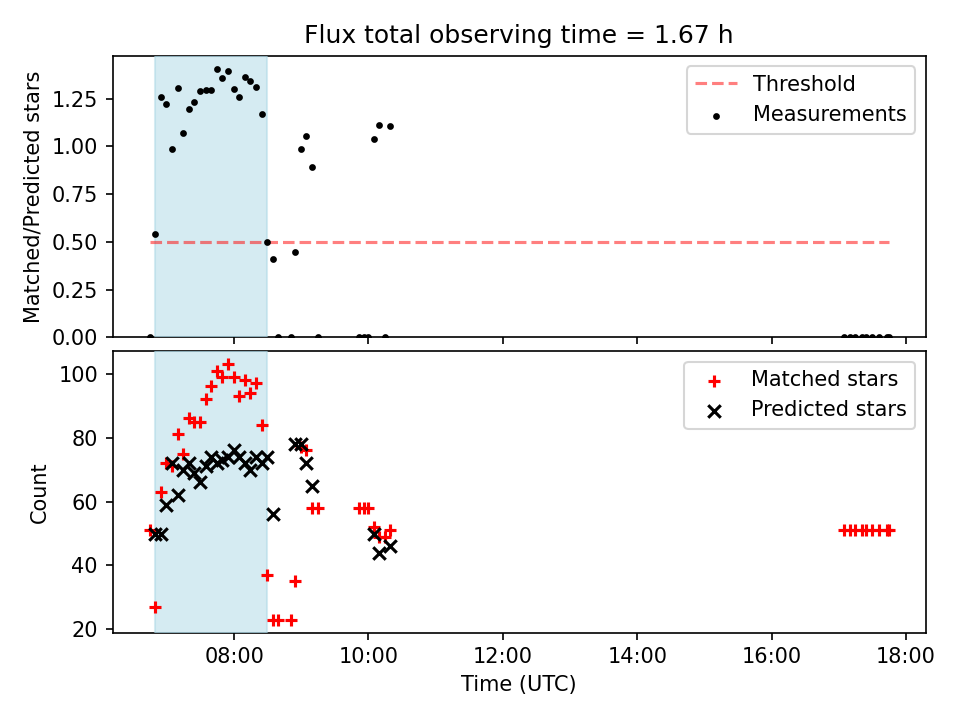 Flux total observing time = 1.67 h

Matched/Predicted stars

1.25
1.00
0.75
0.50
0.25
0.00

Threshold
Measurements

Count

100
80
60
40
20

Matched stars
Predicted stars

08:00
10:00
12:00
14:00
16:00
18:00

Time (UTC)